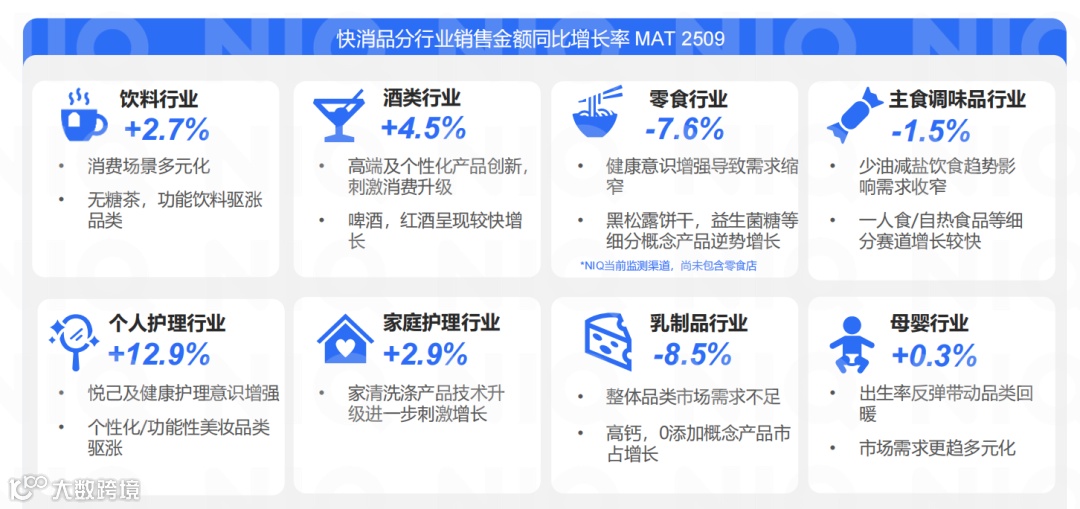 快消品分行业销售金额同比增长率 MAT 2509

饮料行业
+2.7%
• 消费场景多元化
• 无糖茶，功能饮料驱涨品类

酒类行业
+4.5%
• 高端及个性化产品创新，刺激消费升级
• 啤酒，红酒呈现较快增长

零食行业
-7.6%
• 健康意识增强导致需求缩窄
• 黑松露饼干，益生菌糖等细分概念产品逆势增长
*NIQ当前监测渠道，尚未包含零食店

主食调味品行业
-1.5%
• 少油减盐饮食趋势影响需求收窄
• 一人食/自热食品等细分赛道增长较快

个人护理行业
+12.9%
• 悦己及健康护理意识增强
• 个性化/功能性美妆品类驱涨

家庭护理行业
+2.9%
• 家清洗涤产品技术升级进一步刺激增长

乳制品行业
-8.5%
• 整体品类市场需求不足
• 高钙，0添加概念产品市占增长

母婴行业
+0.3%
• 出生率反弹带动品类回暖
• 市场需求更趋多元化

大数跨境